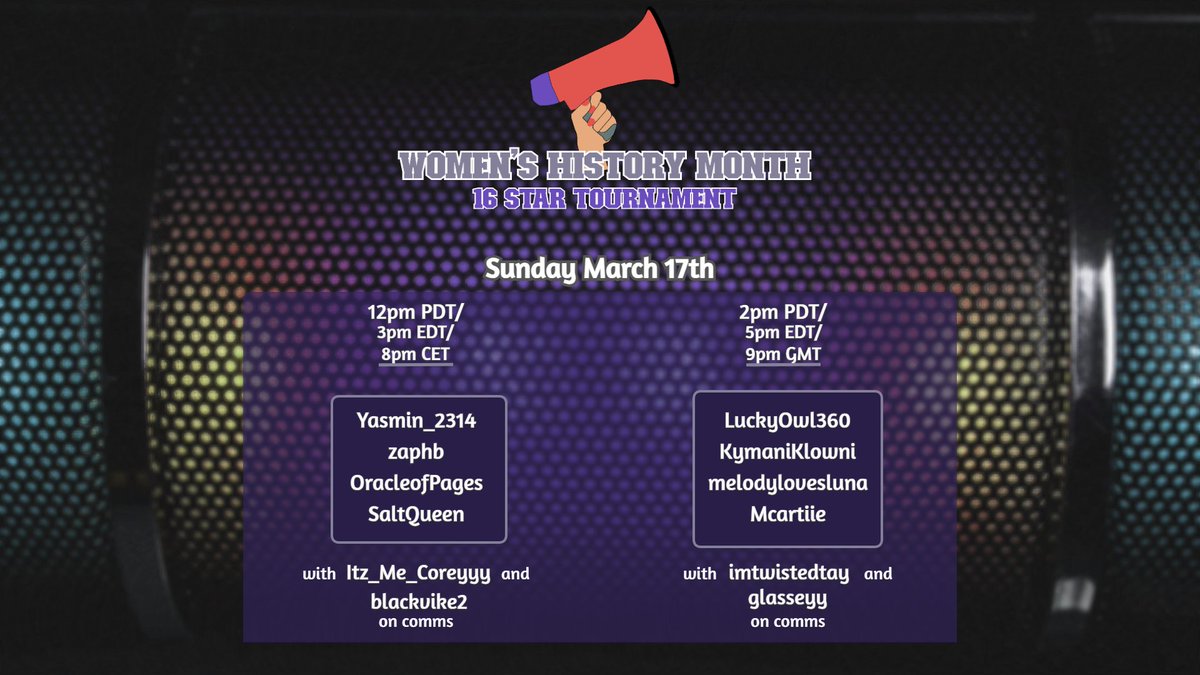 WOMEN'S HISTORY MONTH
16 STAR TOURNAMENT

Sunday March 17th

12pm PDT/
3pm EDT/
8pm CET

Yasmin_2314
zaphb
OracleofPages
SaltQueen

with Itz_Me_Coreyyy and blackvike2 on comms

2pm PDT/
5pm EDT/
9pm GMT

LuckyOwl360
KymaniKlowni
melodylovesluna
Mcartiie

with imtwistedtay and glasseyy on comms